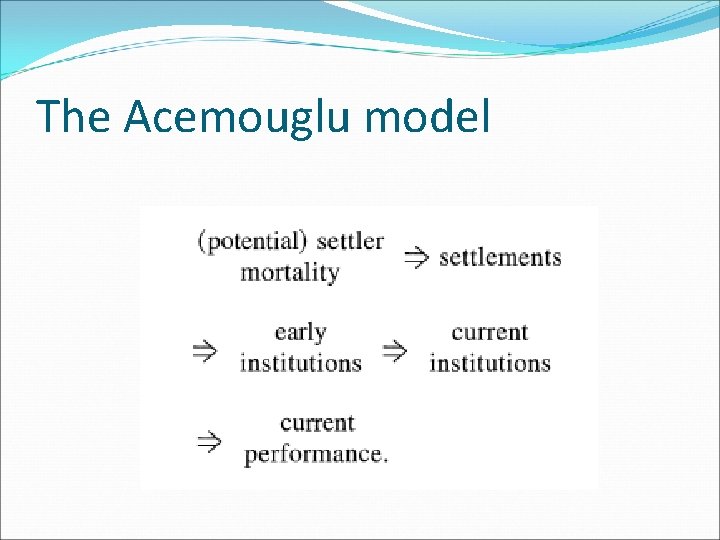 The Acemouglu model

(potential) settler mortality $\Rightarrow$ settlements

$\Rightarrow$ early institutions $\Rightarrow$ current institutions

$\Rightarrow$ current performance.